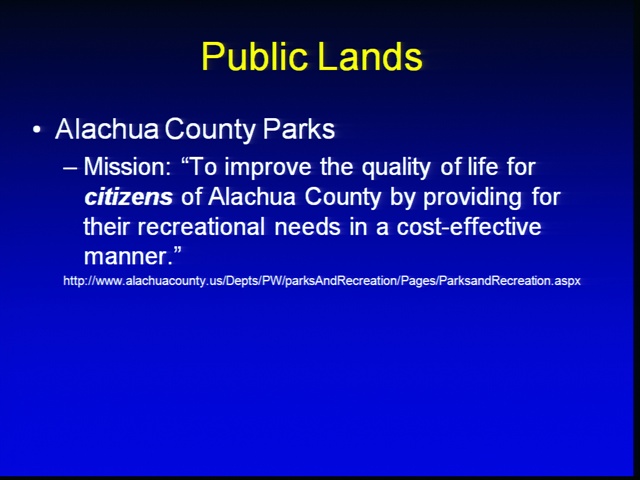 Public Lands

• Alachua County Parks

– Mission: “To improve the quality of life for citizens of Alachua County by providing for their recreational needs in a cost-effective manner.”

http://www.alachuacounty.us/Depts/PW/parksAndRecreation/Pages/ParksandRecreation.aspx